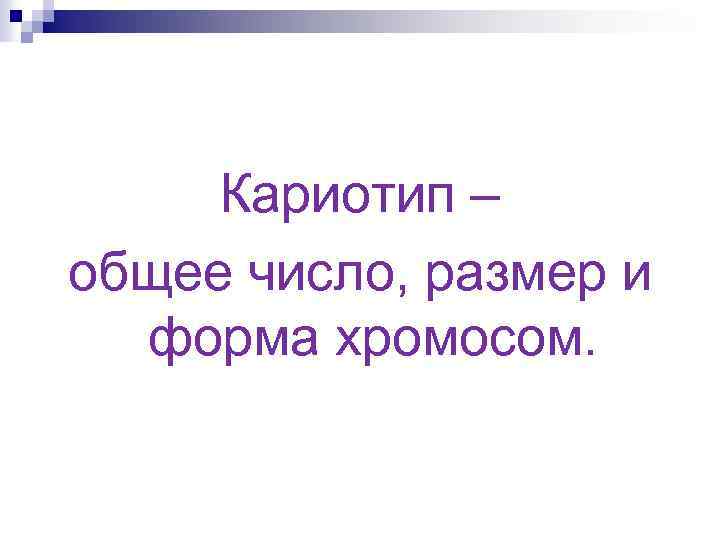 Кариотип –
общее число, размер и форма хромосом.